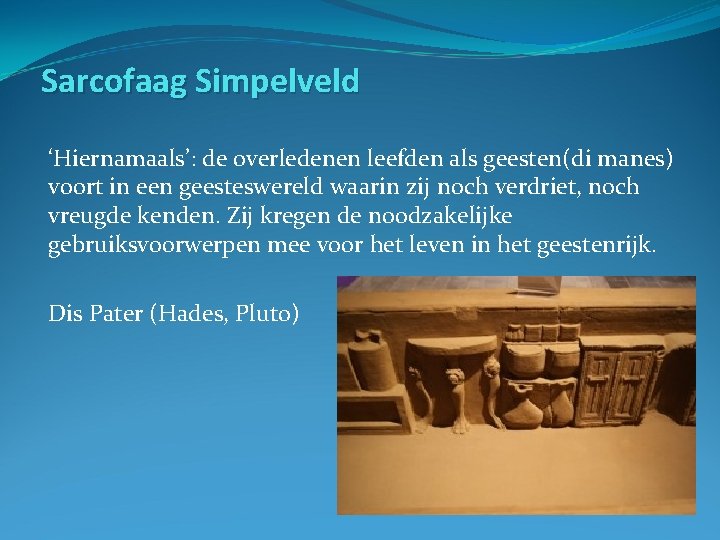 Sarcofaag Simpelveld

‘Hiernamaals’: de overledenen leefden als geesten(di manes) voort in een geesteswereld waarin zij noch verdriet, noch vreugde kenden. Zij kregen de noodzakelijke gebruiksvoorwerpen mee voor het leven in het geestenrijk.

Dis Pater (Hades, Pluto)